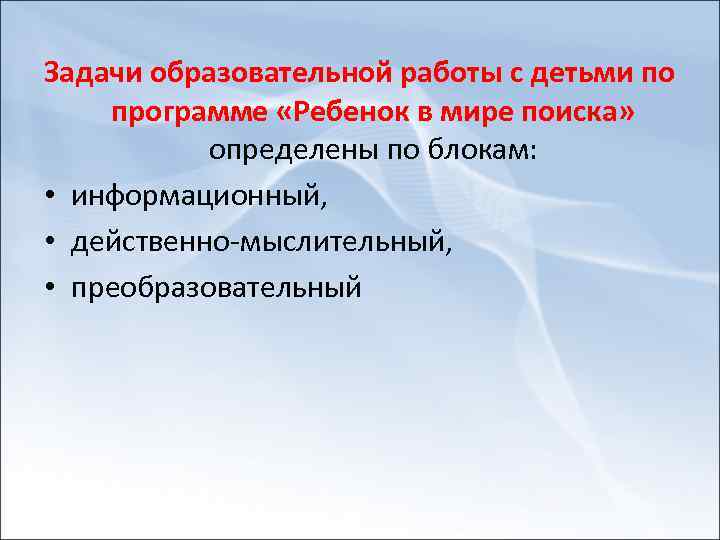 Задачи образовательной работы с детьми по программе «Ребенок в мире поиска» определены по блокам:

• информационный,
• действенно-мыслительный,
• преобразовательный